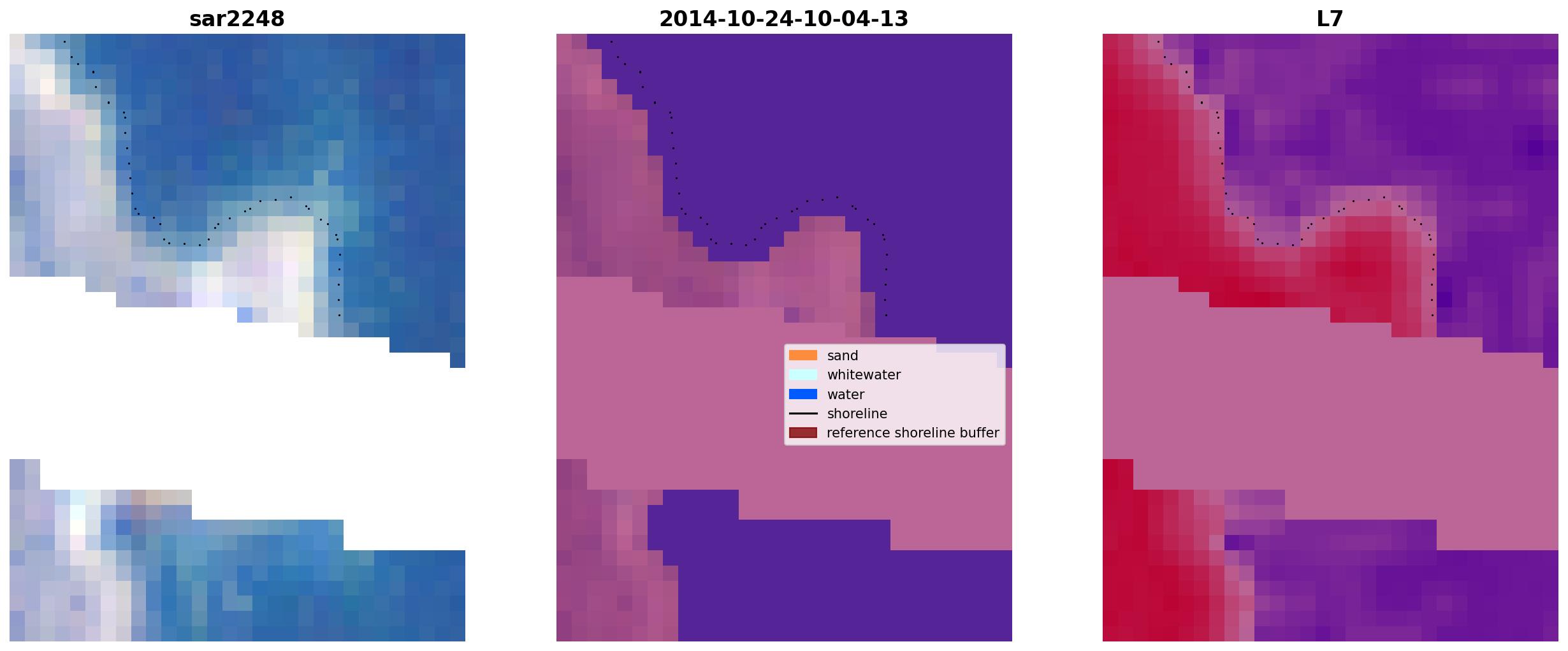 sar2248

2014-10-24-10-04-13

sand
whitewater
water
shoreline
reference shoreline buffer

L7